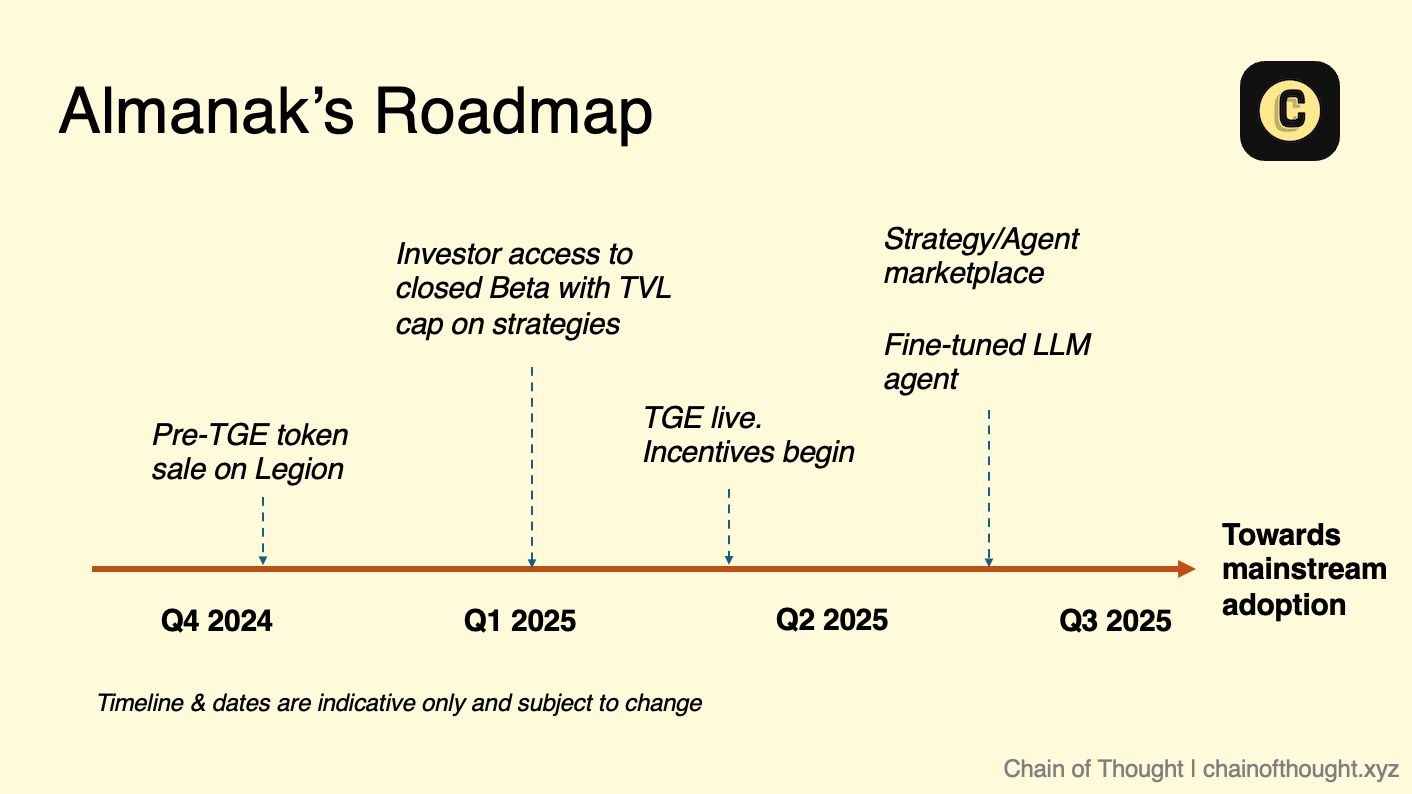 Almanak's Roadmap

C

Pre-TGE token sale on Legion

Investor access to closed Beta with TVL cap on strategies

TGE live. Incentives begin

Strategy/Agent marketplace

Fine-tuned LLM agent

Towards mainstream adoption

Q4 2024

Q1 2025

Q2 2025

Q3 2025

Timeline & dates are indicative only and subject to change

Chain of Thought | chainofthought.xyz